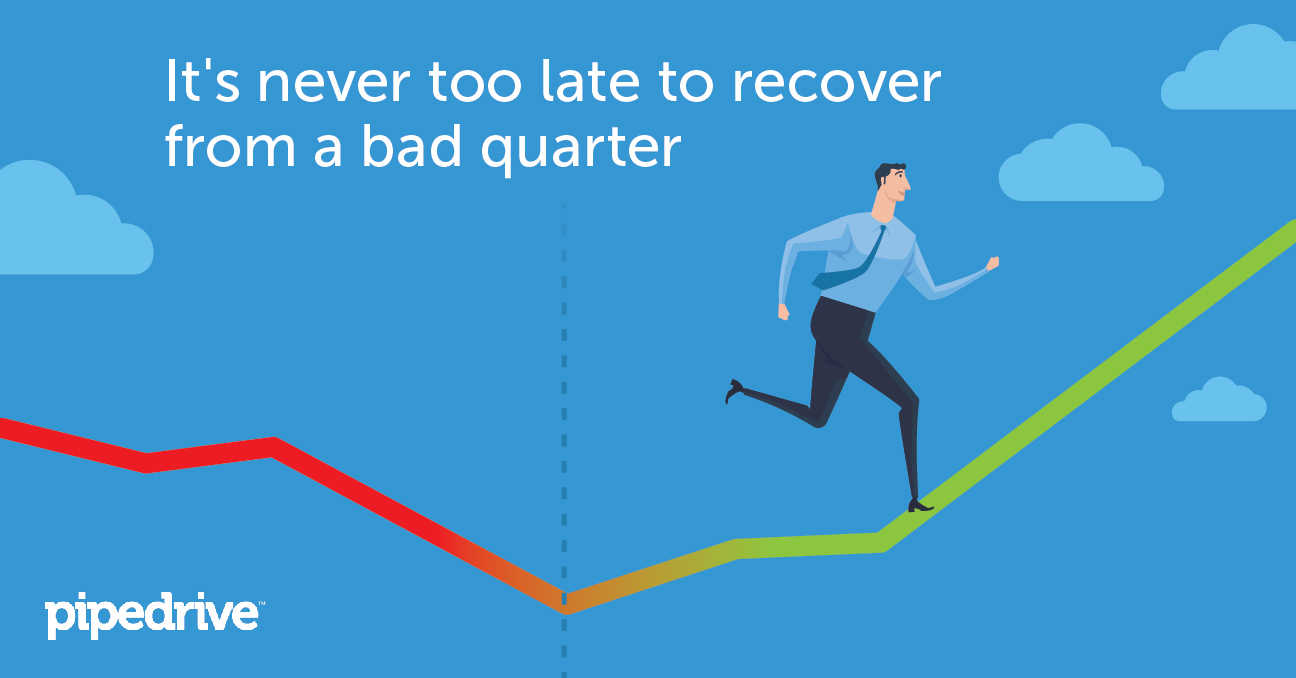 It's never too late to recover from a bad quarter

pipedrive™